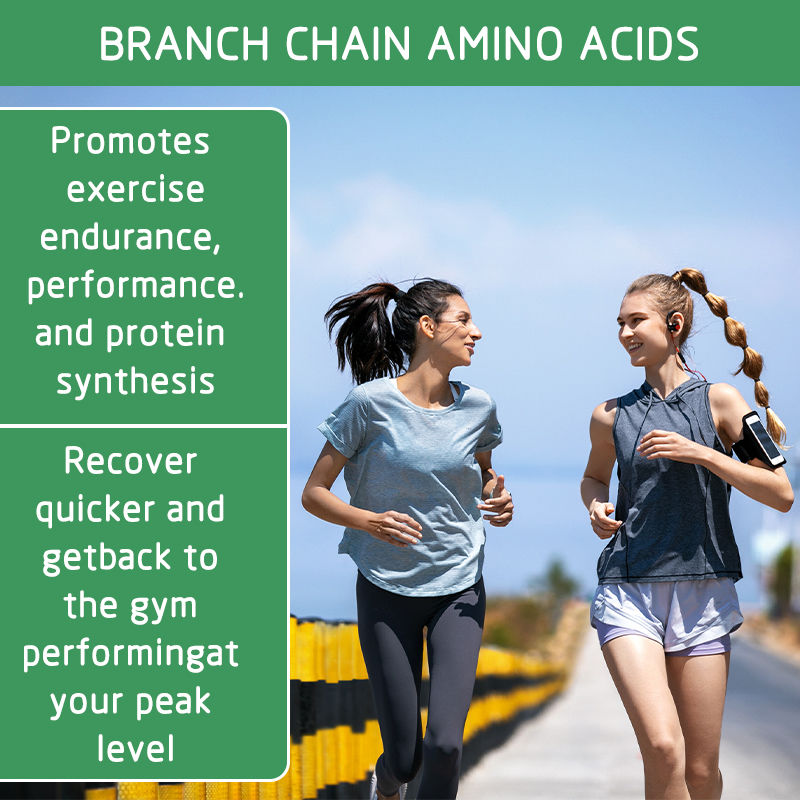 BRANCH CHAIN AMINO ACIDS

Promotes exercise endurance, performance. and protein synthesis

Recover quicker and getback to the gym performingat your peak level